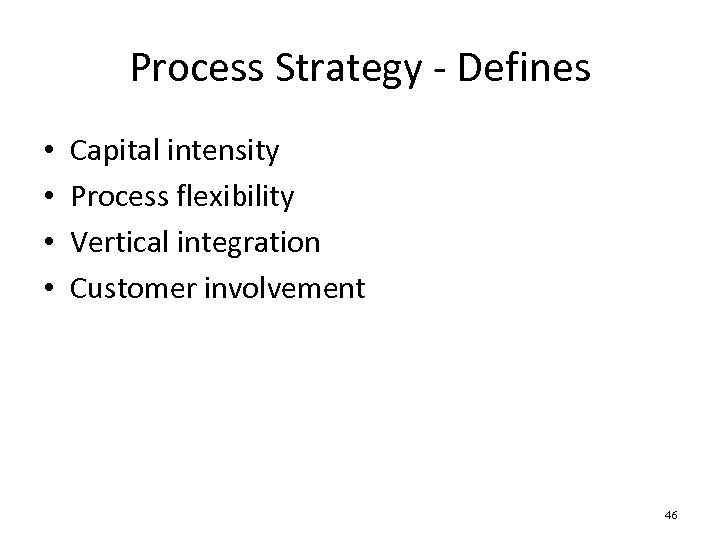 Process Strategy - Defines

• Capital intensity
• Process flexibility
• Vertical integration
• Customer involvement

46